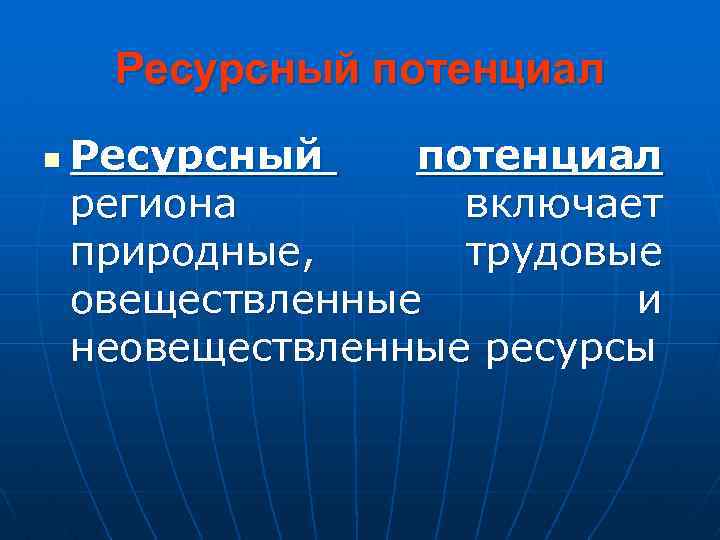 Ресурсный потенциал

Ресурсный потенциал региона включает природные, трудовые овеществленные и неовеществленные ресурсы